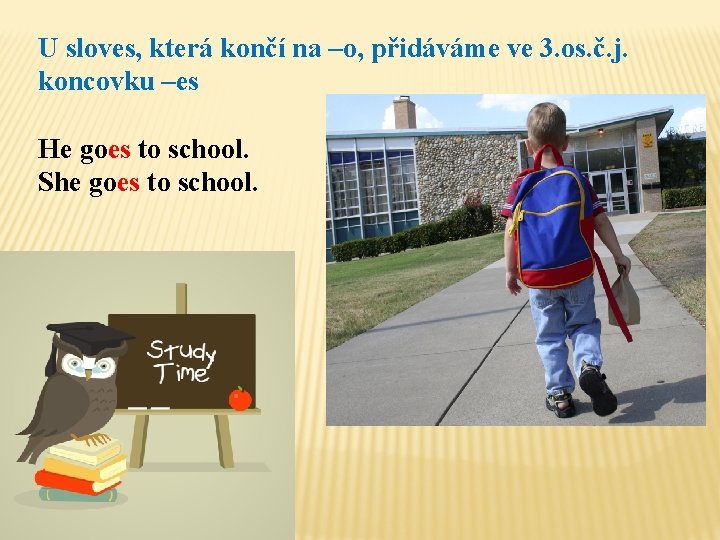 U sloves, která končí na –o, přidáváme ve 3.os.č.j. koncovku –es

He goes to school.
She goes to school.

Study Time